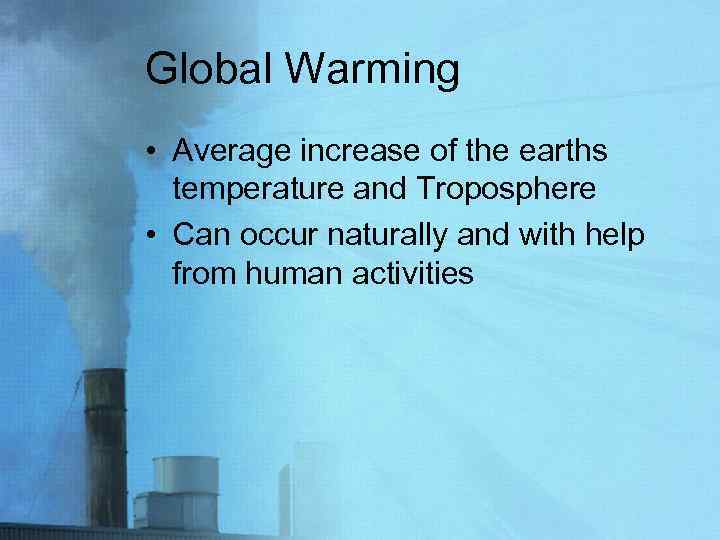 Global Warming

• Average increase of the earths temperature and Troposphere
• Can occur naturally and with help from human activities